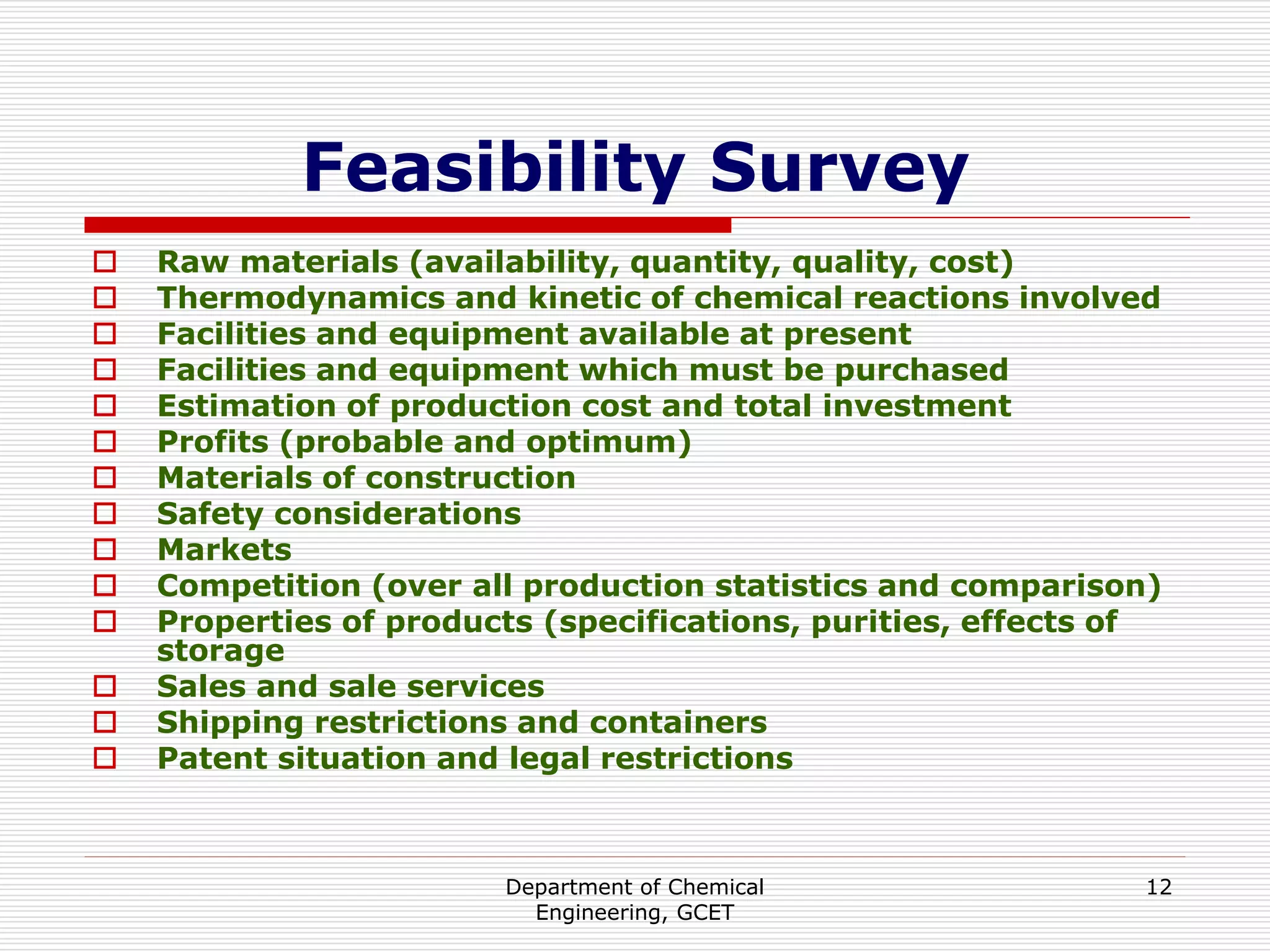 Feasibility Survey

- Raw materials (availability, quantity, quality, cost)
- Thermodynamics and kinetic of chemical reactions involved
- Facilities and equipment available at present
- Facilities and equipment which must be purchased
- Estimation of production cost and total investment
- Profits (probable and optimum)
- Materials of construction
- Safety considerations
- Markets
- Competition (over all production statistics and comparison)
- Properties of products (specifications, purities, effects of storage
- Sales and sale services
- Shipping restrictions and containers
- Patent situation and legal restrictions

Department of Chemical Engineering, GCET

12